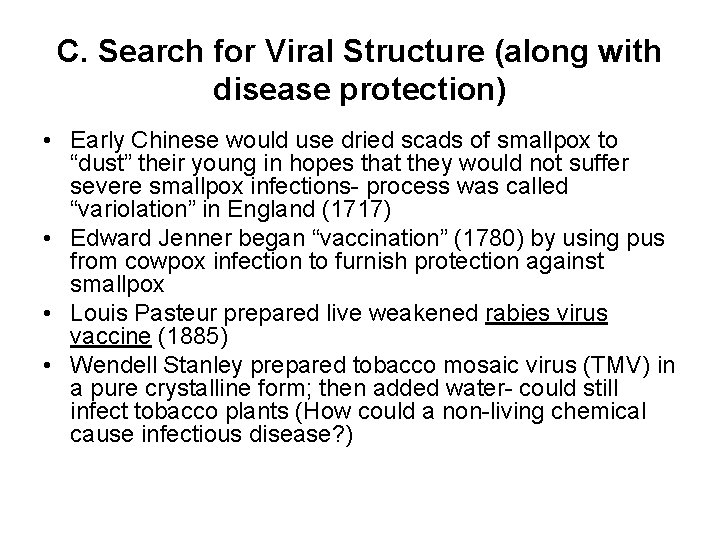 C. Search for Viral Structure (along with disease protection)

• Early Chinese would use dried scads of smallpox to “dust” their young in hopes that they would not suffer severe smallpox infections- process was called “variolation” in England (1717)
• Edward Jenner began “vaccination” (1780) by using pus from cowpox infection to furnish protection against smallpox
• Louis Pasteur prepared live weakened rabies virus vaccine (1885)
• Wendell Stanley prepared tobacco mosaic virus (TMV) in a pure crystalline form; then added water- could still infect tobacco plants (How could a non-living chemical cause infectious disease?)